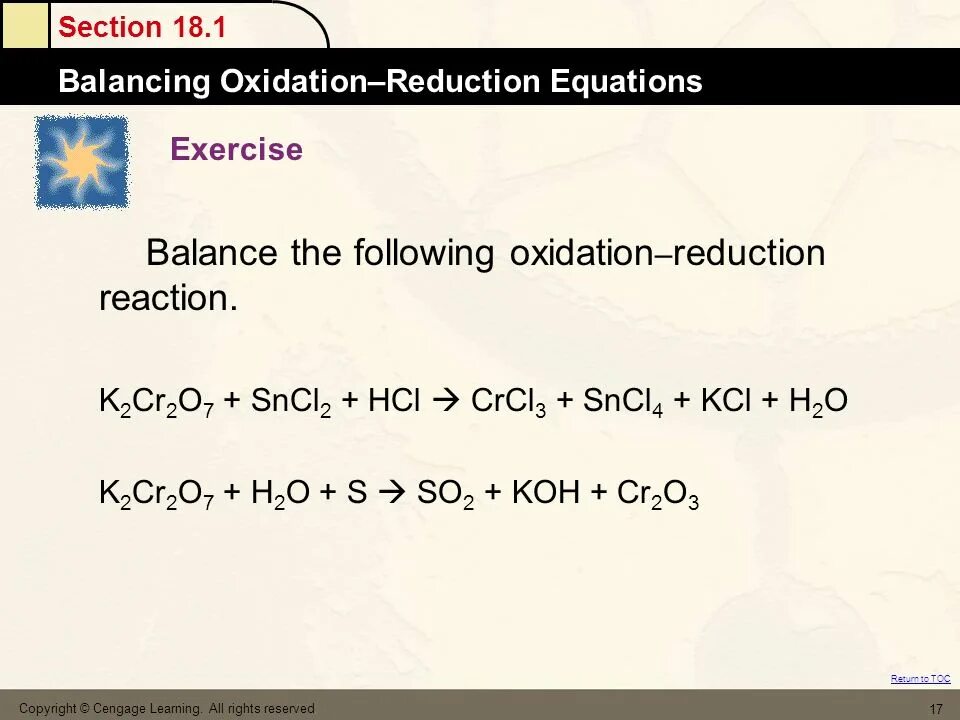 Section 18.1

Balancing Oxidation–Reduction Equations

Exercise

Balance the following oxidation–reduction reaction.

$K_2Cr_2O_7 + SnCl_2 + HCl \rightarrow CrCl_3 + SnCl_4 + KCl + H_2O$

$K_2Cr_2O_7 + H_2O + S \rightarrow SO_2 + KOH + Cr_2O_3$

Return to TOC

Copyright © Cengage Learning. All rights reserved

17